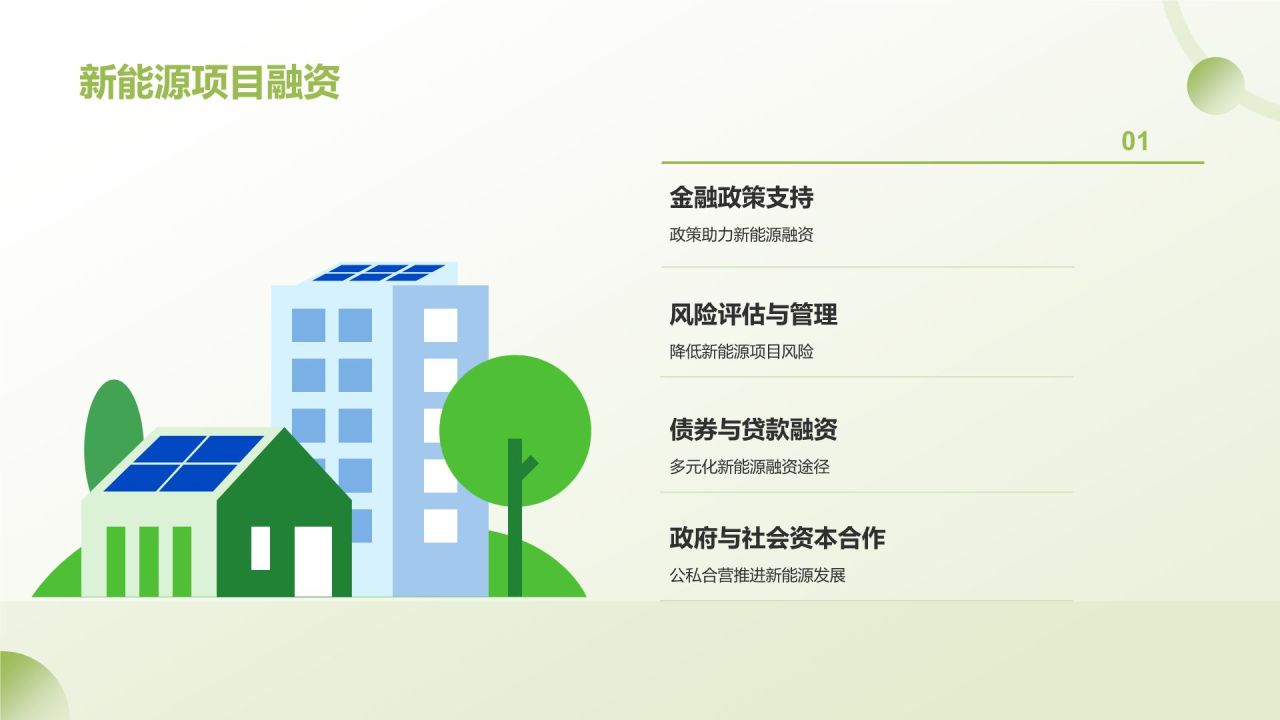 新能源项目融资

01

金融政策支持

政策助力新能源融资

风险评估与管理

降低新能源项目风险

债券与贷款融资

多元化新能源融资途径

政府与社会资本合作

公私合营推进新能源发展